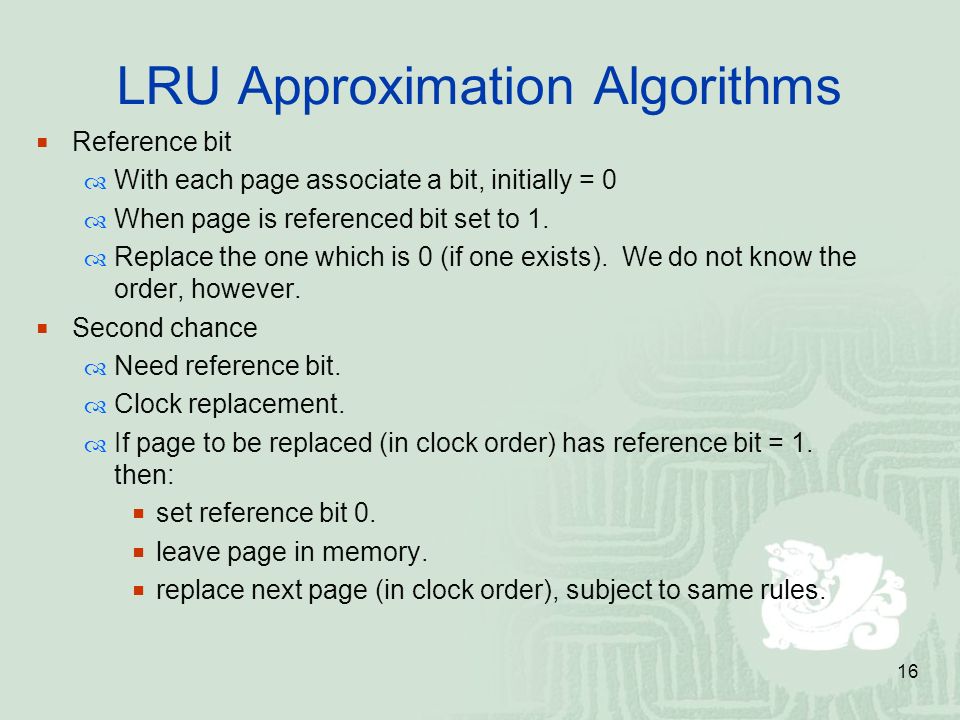 LRU Approximation Algorithms

Reference bit

With each page associate a bit, initially = 0

When page is referenced bit set to 1.

Replace the one which is 0 (if one exists). We do not know the order, however.

Second chance

Need reference bit.

Clock replacement.

If page to be replaced (in clock order) has reference bit = 1. then:

set reference bit 0.

leave page in memory.

replace next page (in clock order), subject to same rules.

16